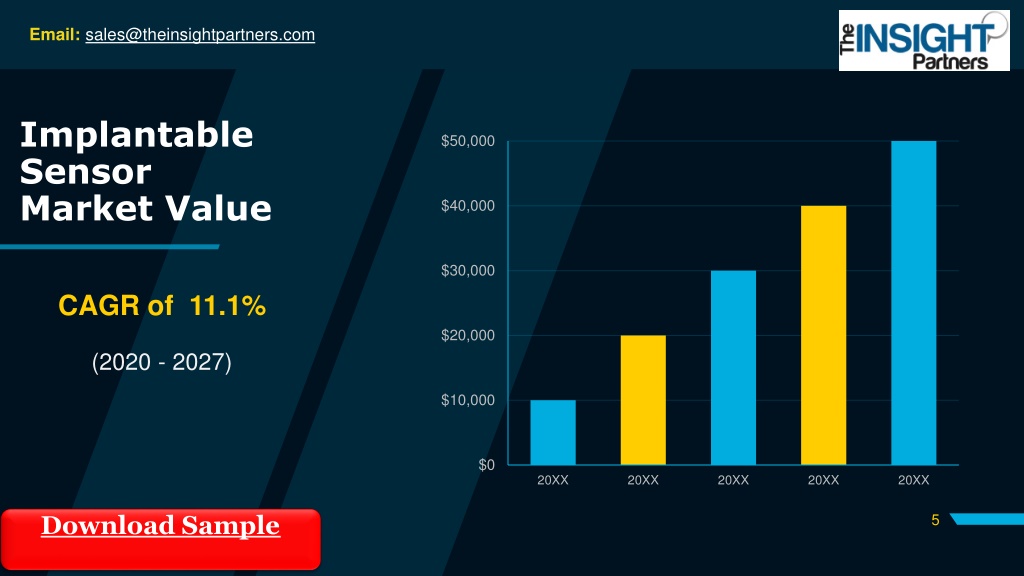 Email: sales@theinsightpartners.com

The INSIGHT Partners

Implantable Sensor Market Value

CAGR of 11.1%

(2020 - 2027)

$50,000
$40,000
$30,000
$20,000
$10,000
$0

20XX 20XX 20XX 20XX 20XX

Download Sample

5